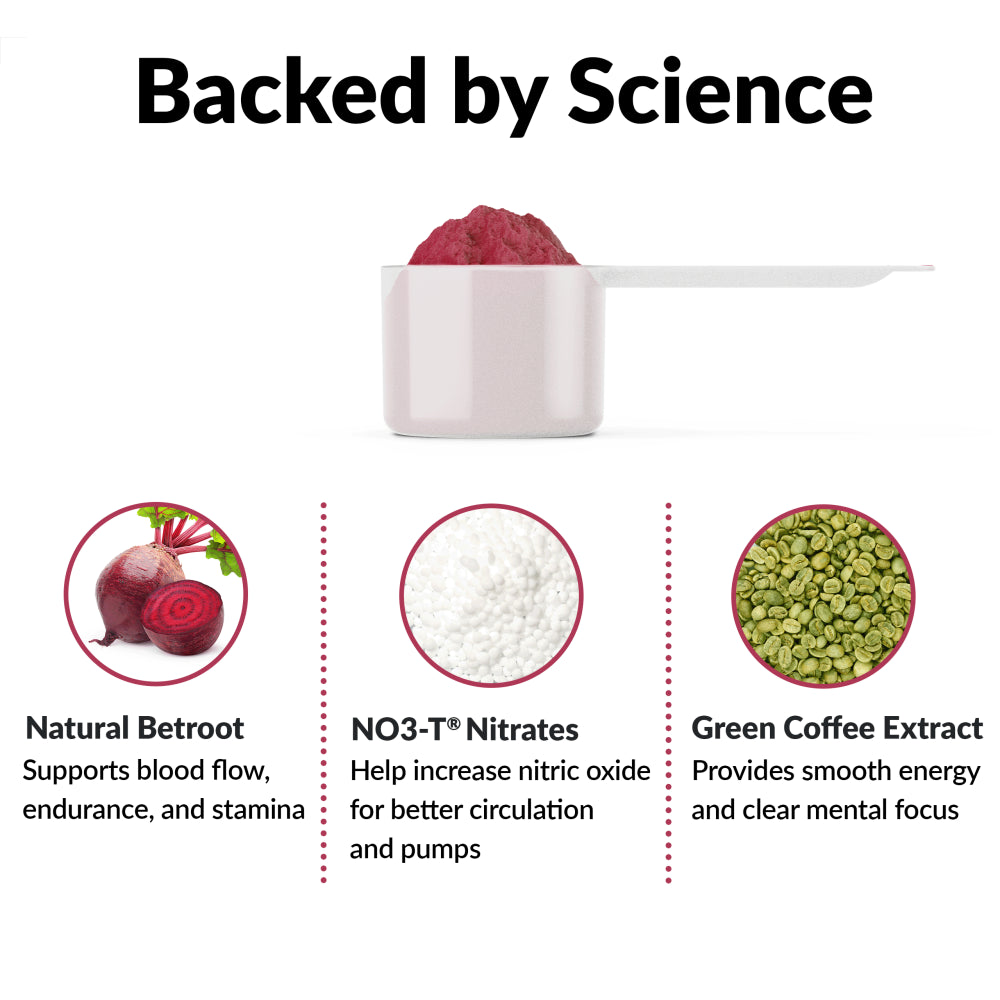 Backed by Science

Natural Betroot
Supports blood flow, endurance, and stamina

NO3-T® Nitrates
Help increase nitric oxide for better circulation and pumps

Green Coffee Extract
Provides smooth energy and clear mental focus